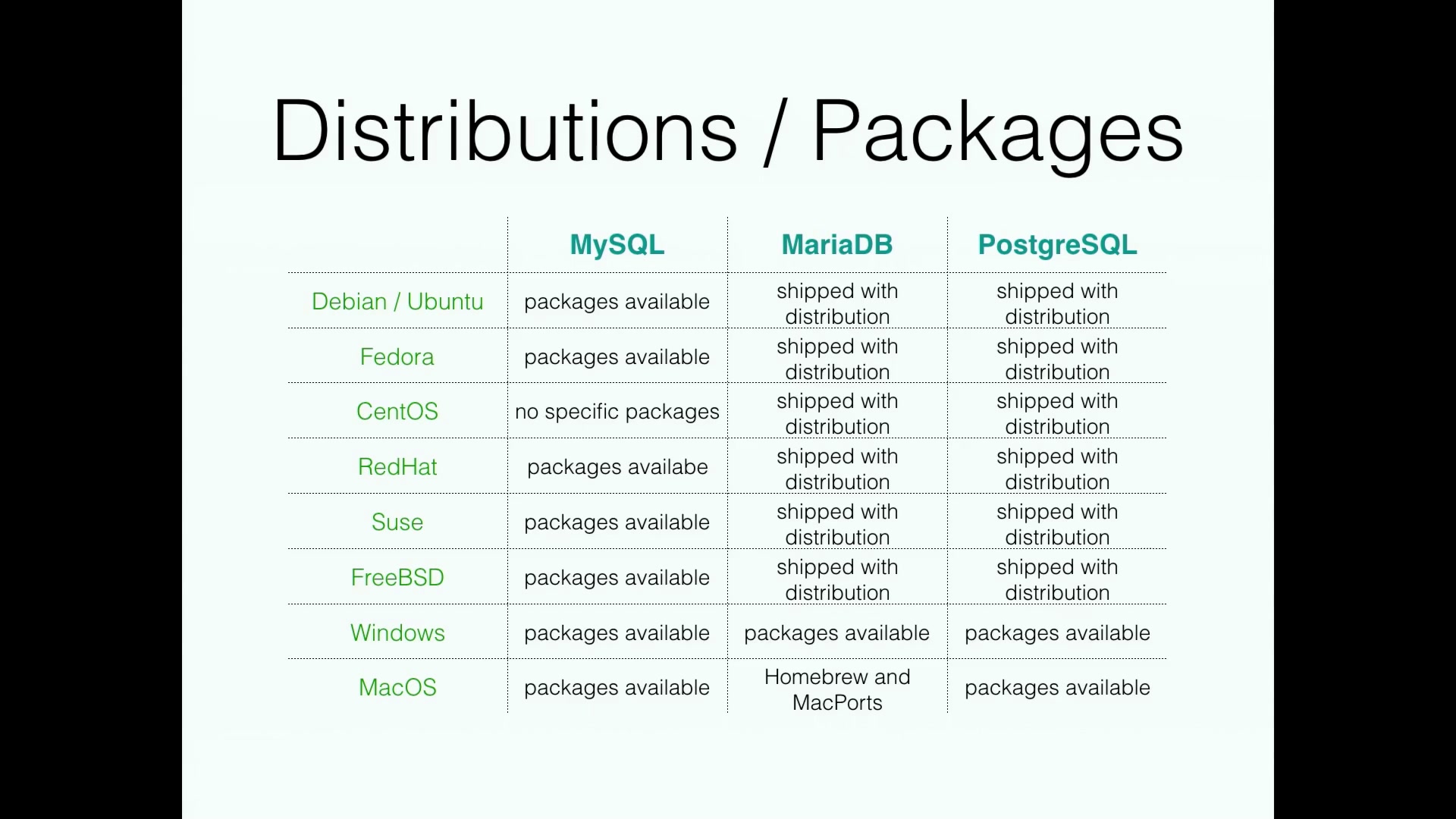 Distributions / Packages

| | MySQL | MariaDB | PostgreSQL |
|---|---|---|---|
| Debian / Ubuntu | packages available | shipped with distribution | shipped with distribution |
| Fedora | packages available | shipped with distribution | shipped with distribution |
| CentOS | no specific packages | shipped with distribution | shipped with distribution |
| RedHat | packages availabe | shipped with distribution | shipped with distribution |
| Suse | packages available | shipped with distribution | shipped with distribution |
| FreeBSD | packages available | shipped with distribution | shipped with distribution |
| Windows | packages available | packages available | packages available |
| MacOS | packages available | Homebrew and MacPorts | packages available |